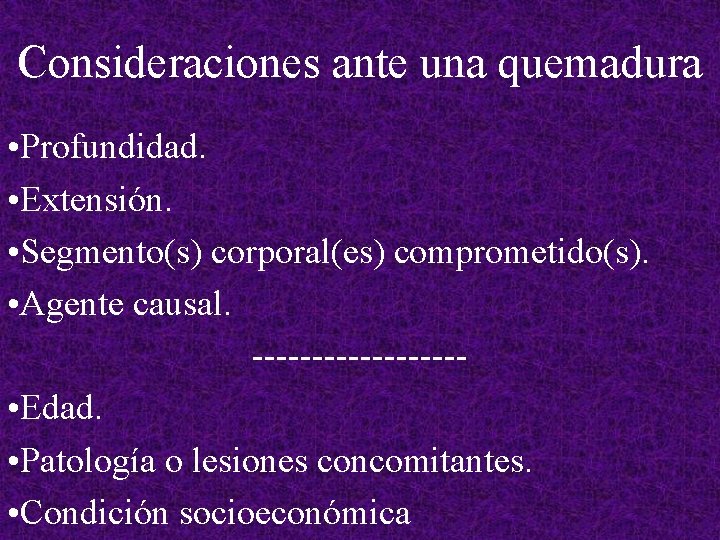 Consideraciones ante una quemadura

•Profundidad.

•Extensión.

•Segmento(s) corporal(es) comprometido(s).

•Agente causal.

------------------

•Edad.

•Patología o lesiones concomitantes.

•Condición socioeconómica